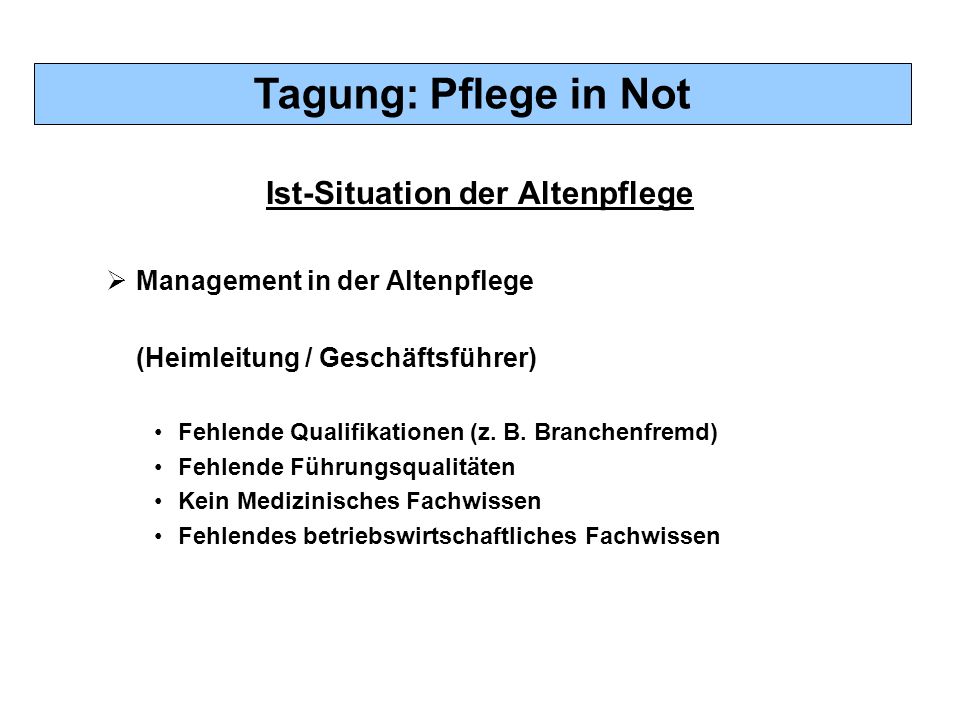 Tagung: Pflege in Not

Ist-Situation der Altenpflege

➢ Management in der Altenpflege

(Heimleitung / Geschäftsführer)

• Fehlende Qualifikationen (z. B. Branchenfremd)
• Fehlende Führungsqualitäten
• Kein Medizinisches Fachwissen
• Fehlendes betriebswirtschaftliches Fachwissen